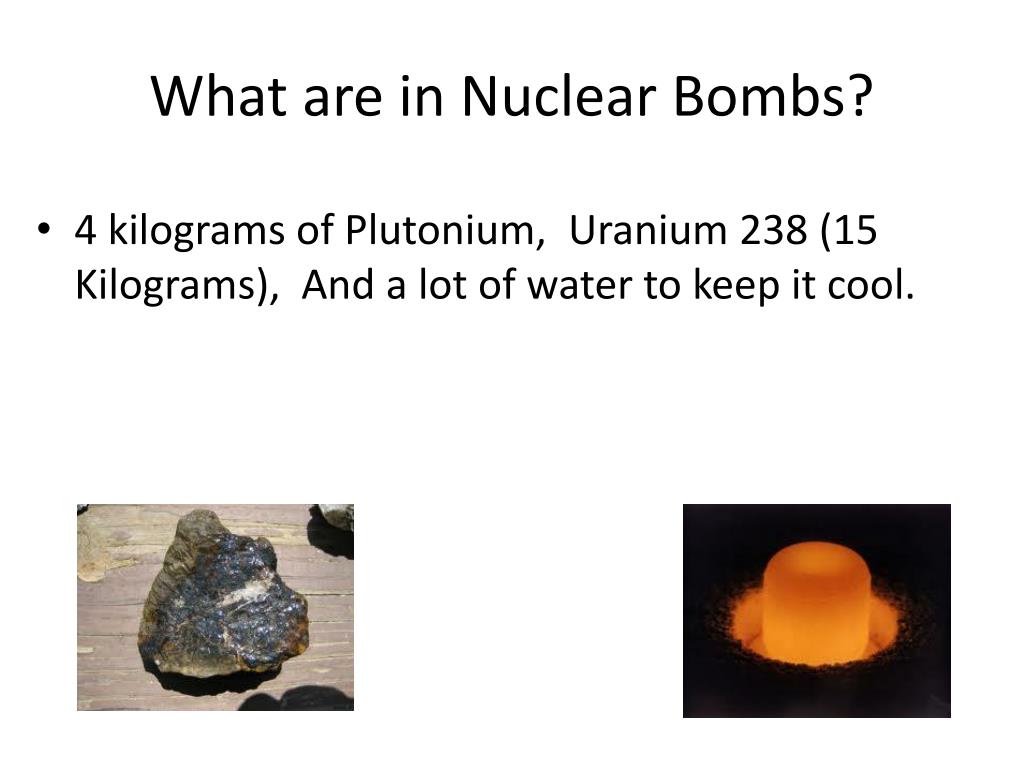 What are in Nuclear Bombs?

• 4 kilograms of Plutonium, Uranium 238 (15 Kilograms), And a lot of water to keep it cool.